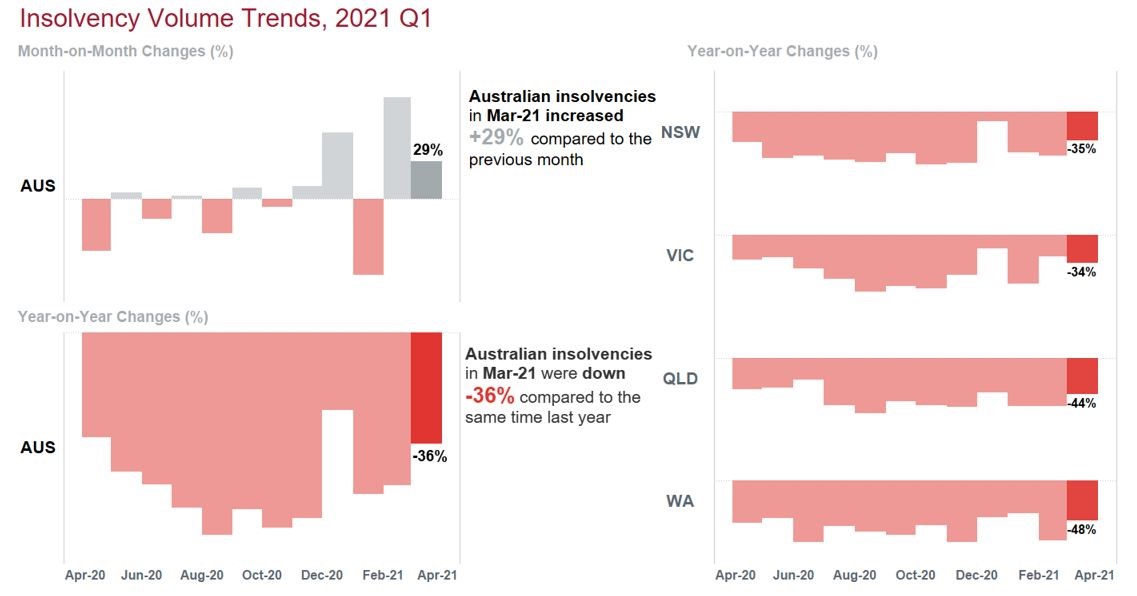 Insolvency Volume Trends, 2021 Q1

Month-on-Month Changes (%)

AUS

29%

Australian insolvencies in Mar-21 increased +29% compared to the previous month

Year-on-Year Changes (%)

AUS

-36%

Australian insolvencies in Mar-21 were down -36% compared to the same time last year

Apr-20 Jun-20 Aug-20 Oct-20 Dec-20 Feb-21 Apr-21

Year-on-Year Changes (%)

NSW

-35%

VIC

-34%

QLD

-44%

WA

-48%

Apr-20 Jun-20 Aug-20 Oct-20 Dec-20 Feb-21 Apr-21